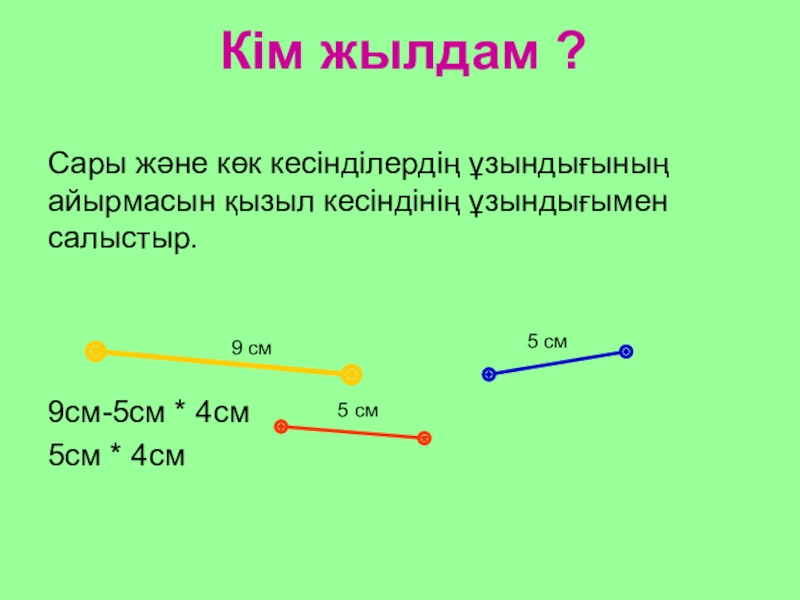 Кім жылдам ?

Сары және көк кесінділердің ұзындығының айырмасын қызыл кесіндінің ұзындығымен салыстыр.

9 см

5 см

9см-5см * 4см

5 см

5см * 4см